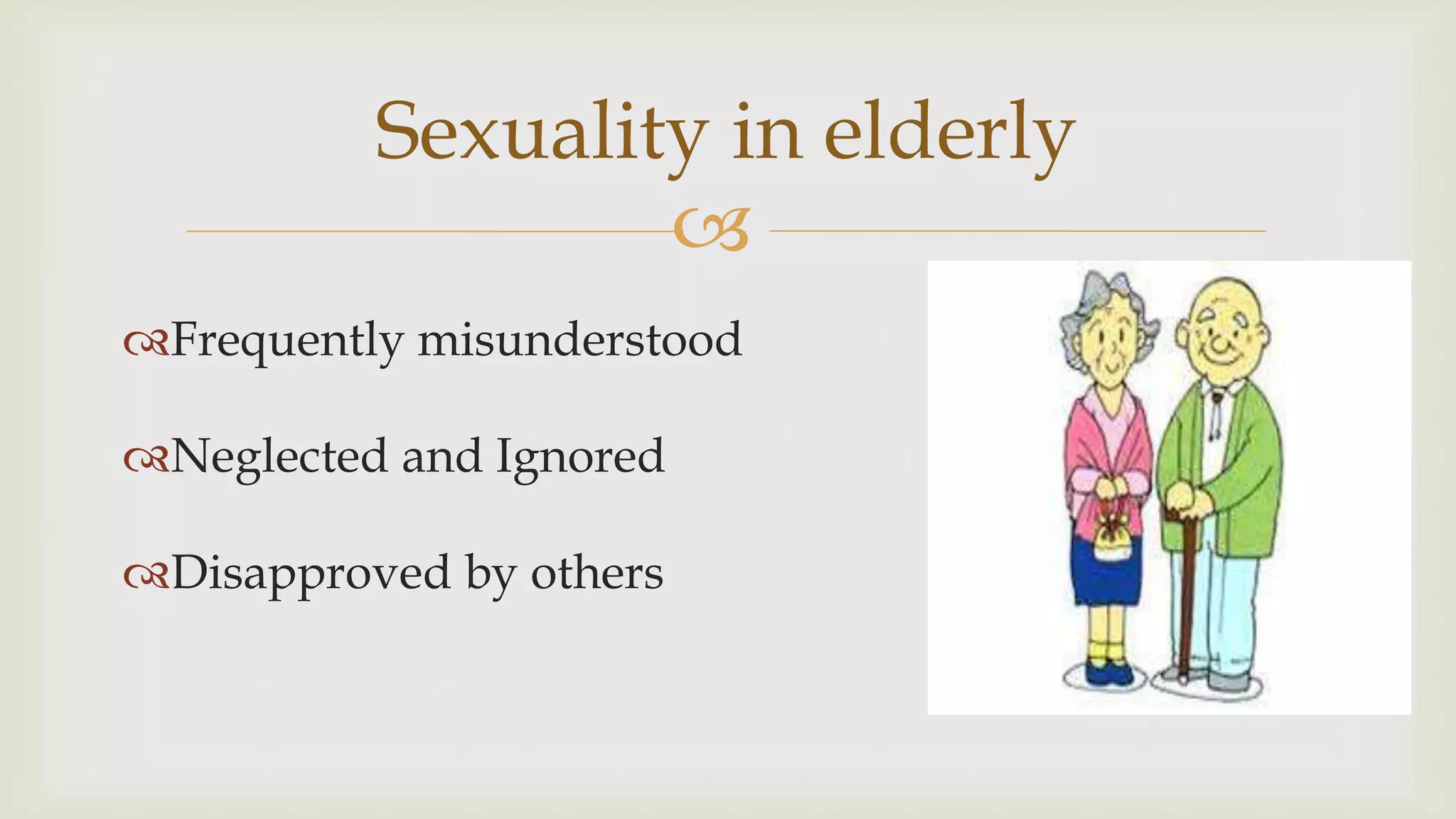 Sexuality in elderly

Frequently misunderstood

Neglected and Ignored

Disapproved by others